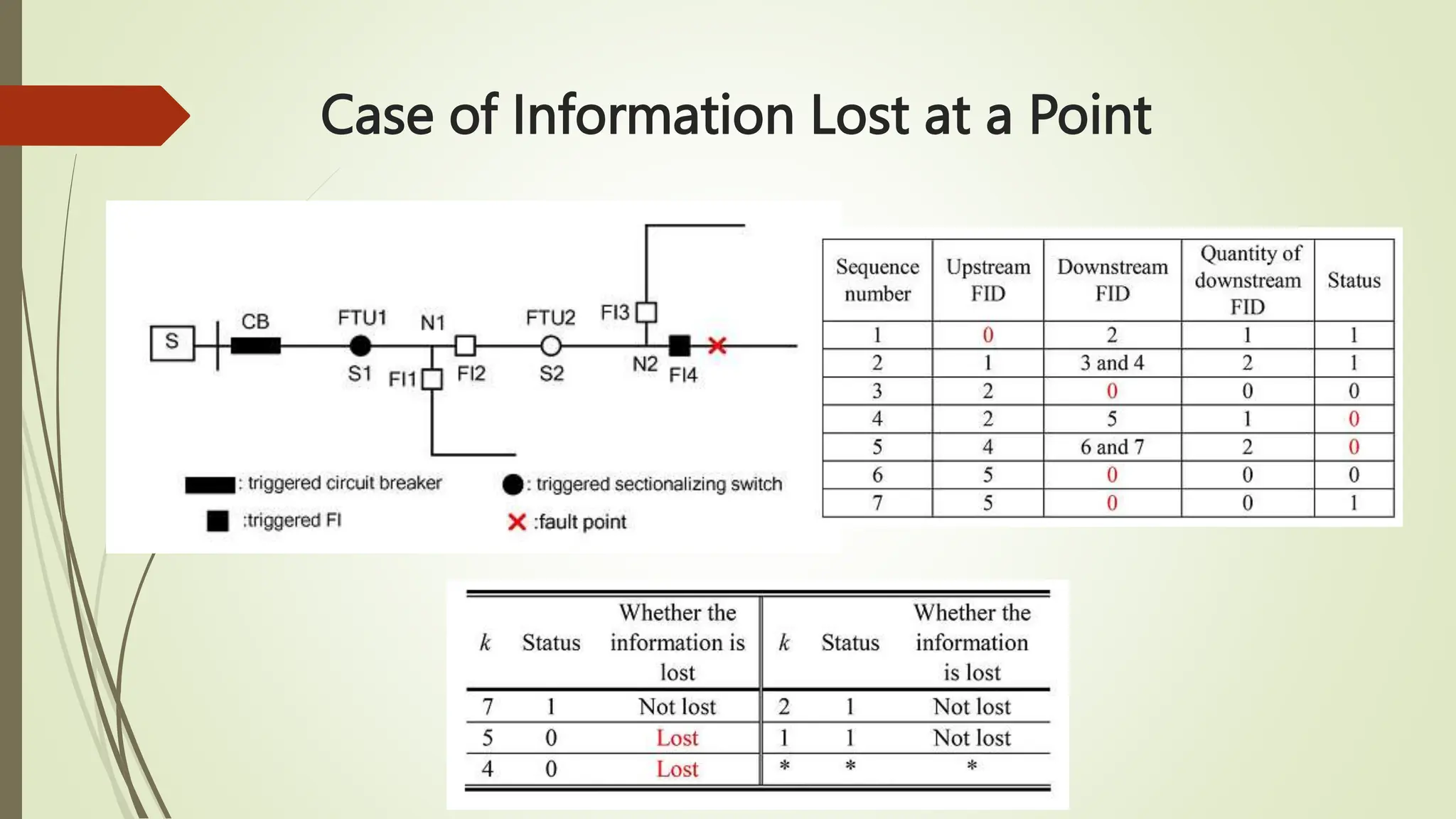 Case of Information Lost at a Point

S CB FTU1 N1 FTU2 FI3
S1 FI1 FI2 S2 N2 FI4

: triggered circuit breaker
: triggered sectionalizing switch
:triggered FI
:fault point

| Sequence number | Upstream FID | Downstream FID | Quantity of downstream FID | Status |
|---|---|---|---|---|
| 1 | 0 | 2 | 1 | 1 |
| 2 | 1 | 3 and 4 | 2 | 1 |
| 3 | 2 | 0 | 0 | 0 |
| 4 | 2 | 5 | 1 | 0 |
| 5 | 4 | 6 and 7 | 2 | 0 |
| 6 | 5 | 0 | 0 | 0 |
| 7 | 5 | 0 | 0 | 1 |

| $k$ | Status | Whether the information is lost | $k$ | Status | Whether the information is lost |
|---|---|---|---|---|---|
| 7 | 1 | Not lost | 2 | 1 | Not lost |
| 5 | 0 | Lost | 1 | 1 | Not lost |
| 4 | 0 | Lost | * | * | * |